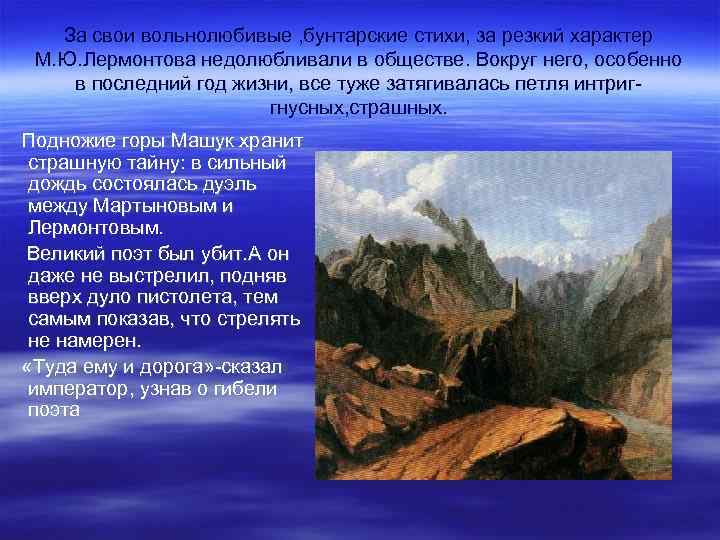 За свои вольнолюбивые ,бунтарские стихи, за резкий характер М.Ю.Лермонтова недолюбливали в обществе. Вокруг него, особенно в последний год жизни, все туже затягивалась петля интриг-гнусных,страшных.

Подножие горы Машук хранит страшную тайну: в сильный дождь состоялась дуэль между Мартыновым и Лермонтовым.

Великий поэт был убит.А он даже не выстрелил, подняв вверх дуло пистолета, тем самым показав, что стрелять не намерен.

«Туда ему и дорога»-сказал император, узнав о гибели поэта